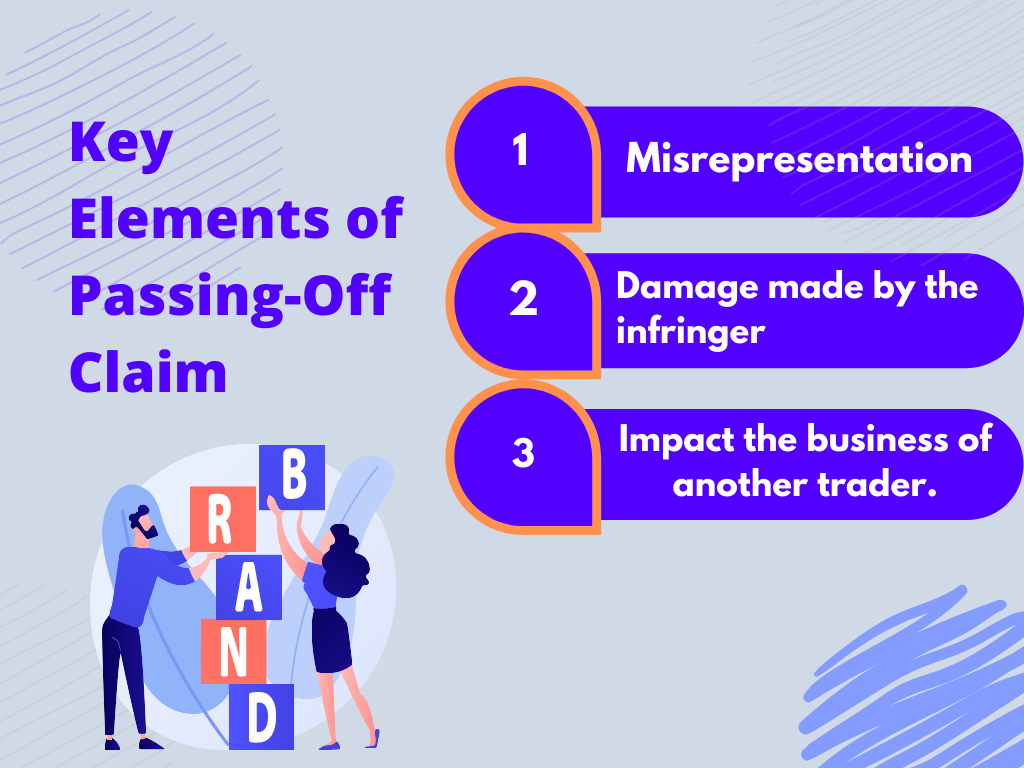 Key Elements of Passing-Off Claim

1 Misrepresentation

2 Damage made by the infringer

3 Impact the business of another trader.

B
R
A
N
D